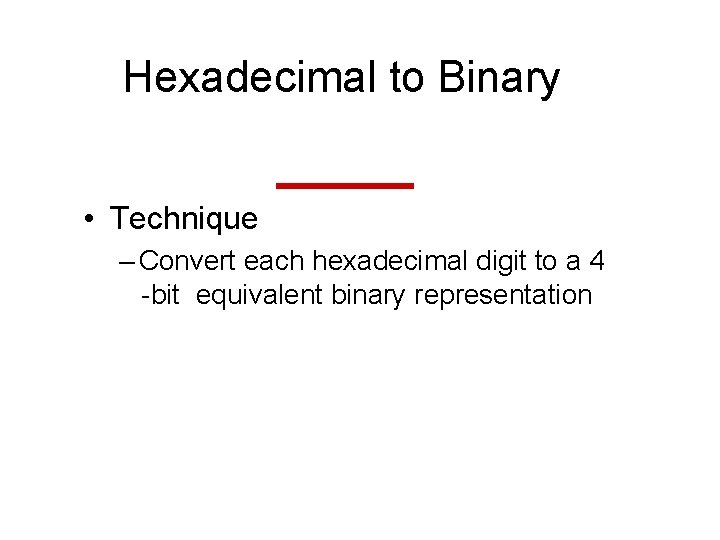 Hexadecimal to Binary

• Technique

– Convert each hexadecimal digit to a 4 -bit equivalent binary representation